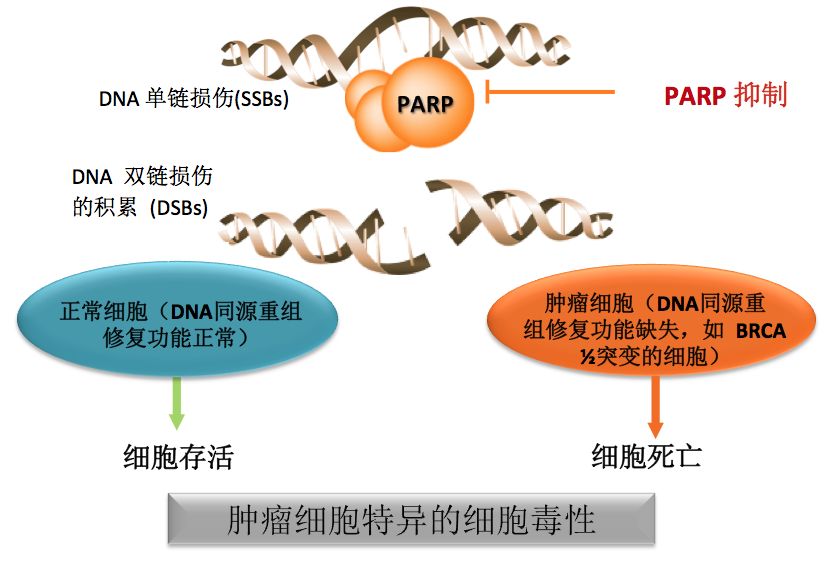 DNA 单链损伤(SSBs)

PARP

PARP 抑制

DNA 双链损伤的积累 (DSBs)

正常细胞（DNA同源重组修复功能正常）

肿瘤细胞（DNA同源重组修复功能缺失，如 BRCA ½突变的细胞）

细胞存活

细胞死亡

肿瘤细胞特异的细胞毒性